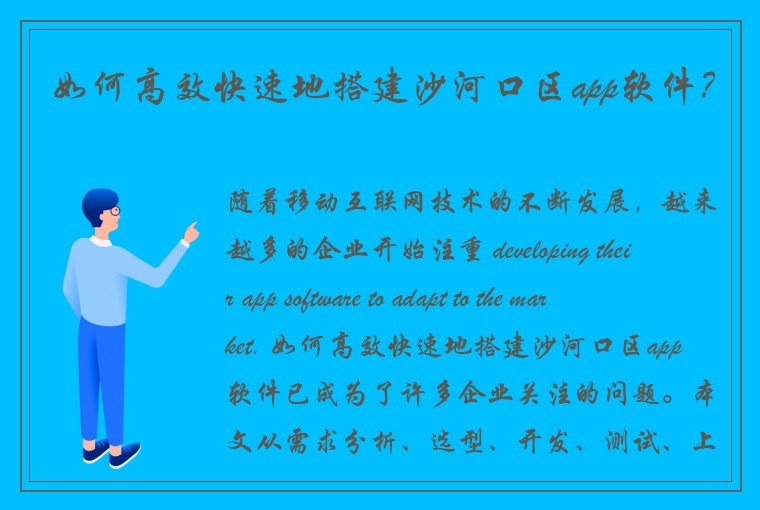 如何高效快速地搭建沙河口区app软件？

随着移动互联网技术的不断发展，越来越多的企业开始注重 developing their app software to adapt to the market. 如何高效快速地搭建沙河口区app软件已成为了许多企业关注的问题。本文从需求分析、选型、开发、测试、上